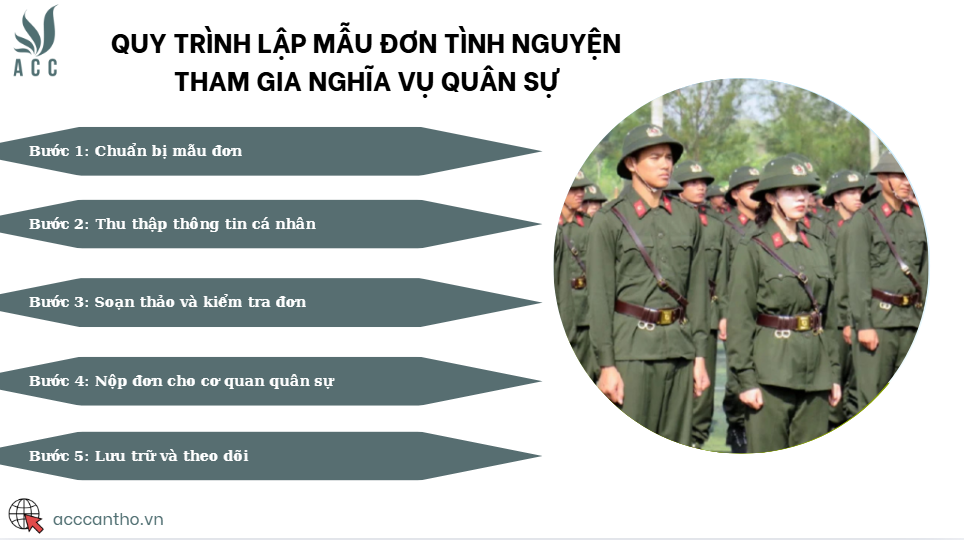 ACC

QUY TRÌNH LẬP MẪU ĐƠN TÌNH NGUYỆN THAM GIA NGHĨA VỤ QUÂN SỰ

Bước 1: Chuẩn bị mẫu đơn

Bước 2: Thu thập thông tin cá nhân

Bước 3: Soạn thảo và kiểm tra đơn

Bước 4: Nộp đơn cho cơ quan quân sự

Bước 5: Lưu trữ và theo dõi

acccantho.vn